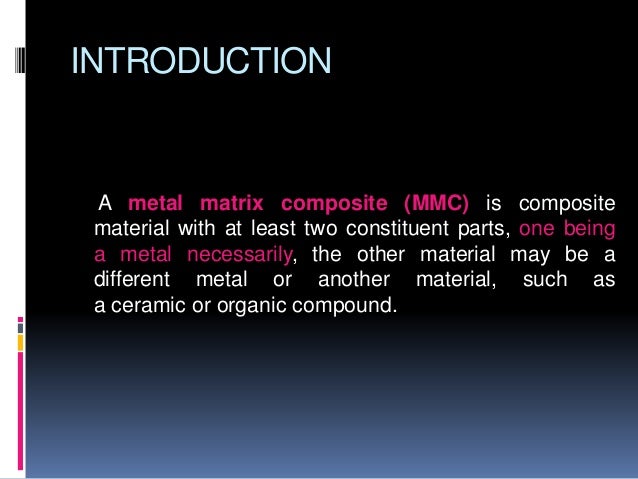 INTRODUCTION

A metal matrix composite (MMC) is composite material with at least two constituent parts, one being a metal necessarily, the other material may be a different metal or another material, such as a ceramic or organic compound.